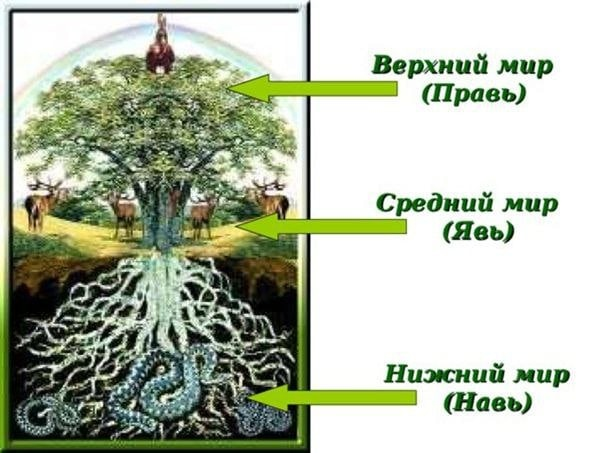 Верхний мир
(Правь)

Средний мир
(Явь)

Нижний мир
(Навь)